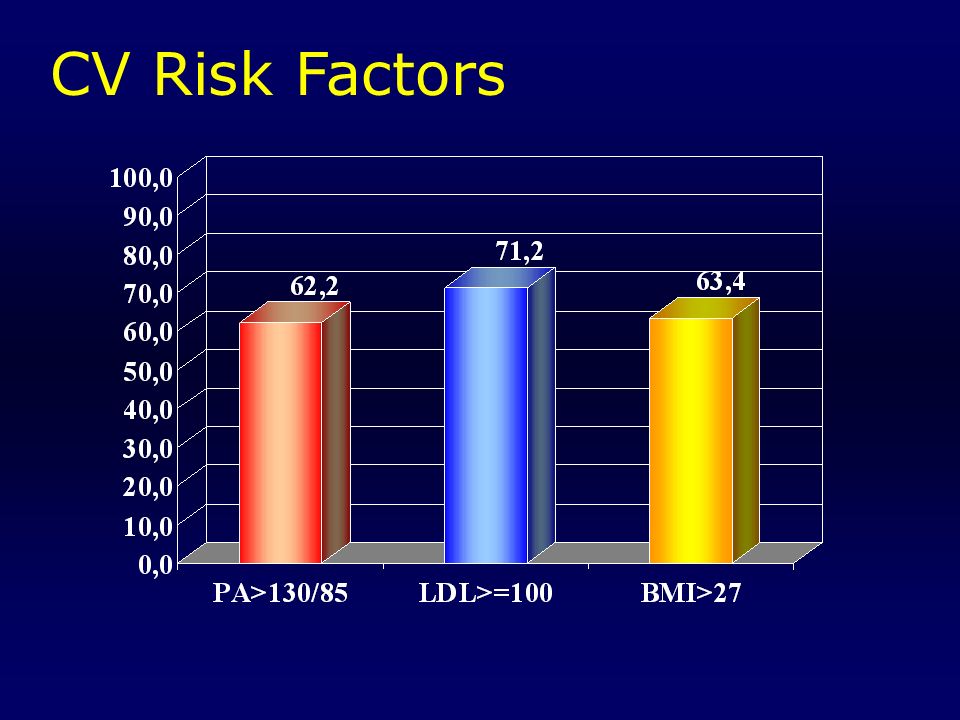 CV Risk Factors

100,0
90,0
80,0
70,0
60,0
50,0
40,0
30,0
20,0
10,0
0,0

62,2
71,2
63,4

PA>130/85
LDL>=100
BMI>27